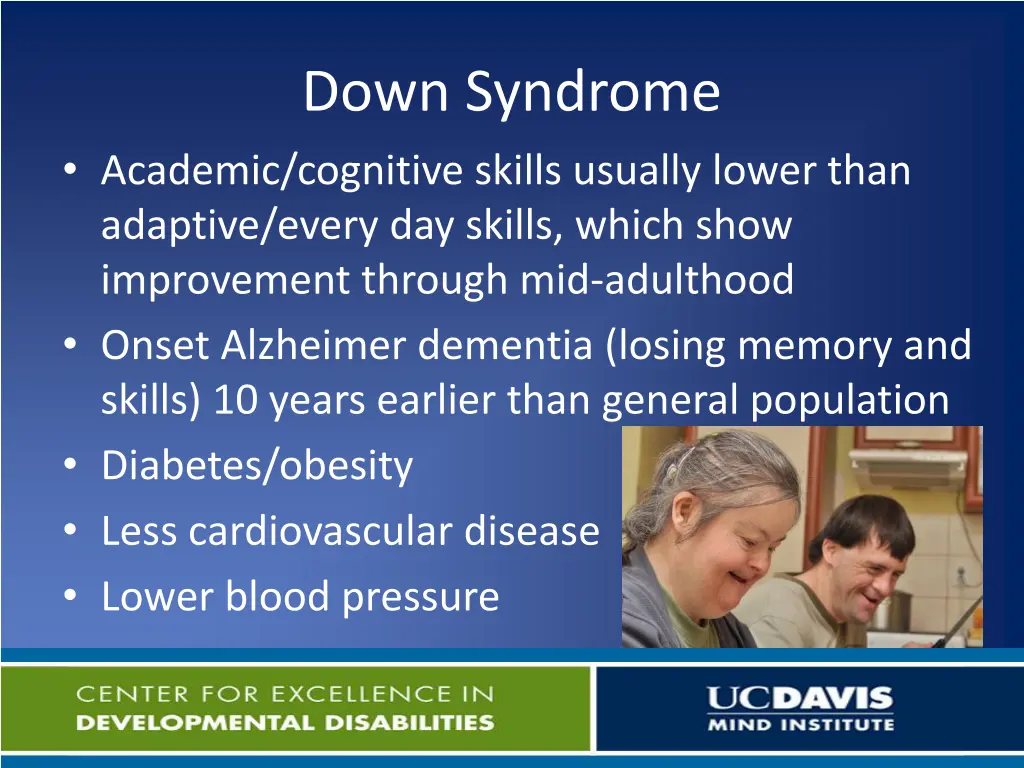 Down Syndrome

• Academic/cognitive skills usually lower than adaptive/every day skills, which show improvement through mid-adulthood
• Onset Alzheimer dementia (losing memory and skills) 10 years earlier than general population
• Diabetes/obesity
• Less cardiovascular disease
• Lower blood pressure

CENTER FOR EXCELLENCE IN
DEVELOPMENTAL DISABILITIES

UCDAVIS
MIND INSTITUTE